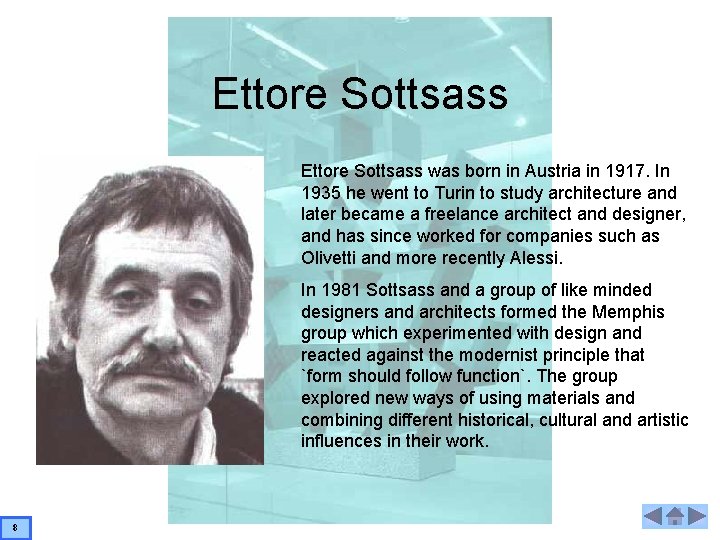 Ettore Sottsass

Ettore Sottsass was born in Austria in 1917. In 1935 he went to Turin to study architecture and later became a freelance architect and designer, and has since worked for companies such as Olivetti and more recently Alessi.

In 1981 Sottsass and a group of like minded designers and architects formed the Memphis group which experimented with design and reacted against the modernist principle that `form should follow function`. The group explored new ways of using materials and combining different historical, cultural and artistic influences in their work.

8